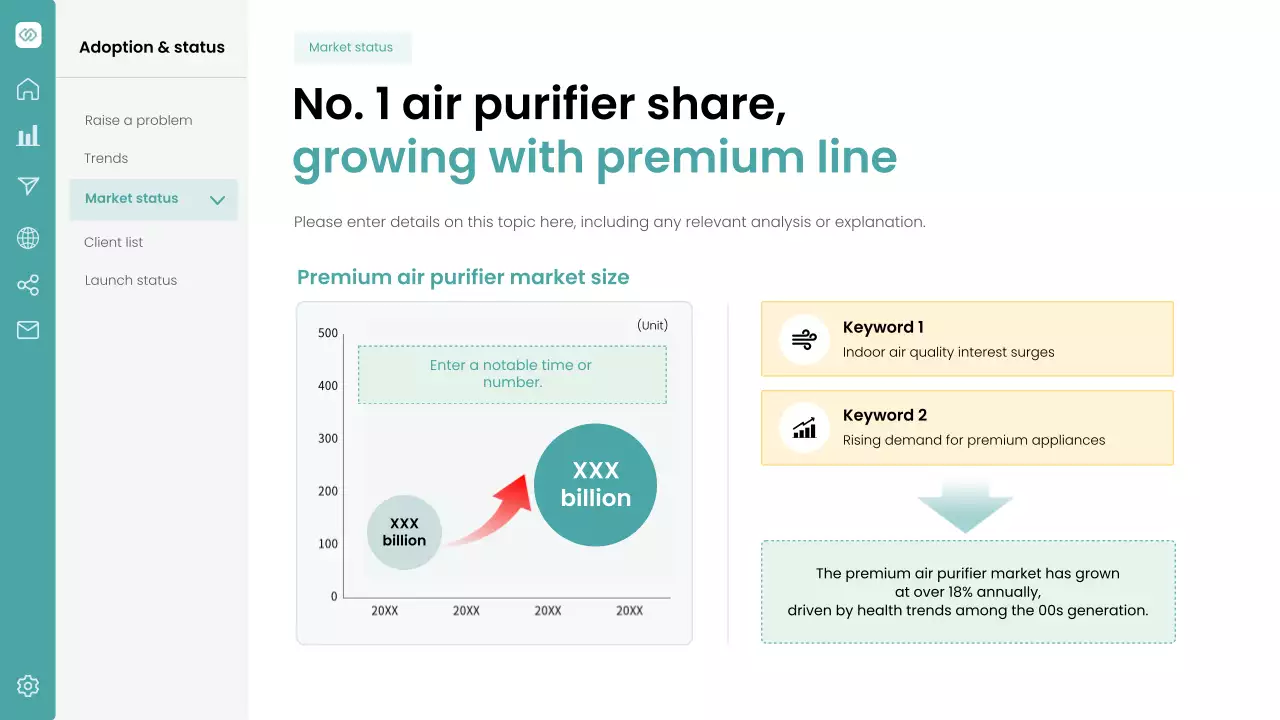 Adoption & status

Raise a problem

Trends

Market status

Client list

Launch status

Market status

No. 1 air purifier share,
growing with premium line

Please enter details on this topic here, including any relevant analysis or explanation.

Premium air purifier market size

(Unit)

500

400

300

200

100

0

Enter a notable time or number.

XXX billion

XXX billion

20XX 20XX 20XX 20XX

Keyword 1
Indoor air quality interest surges

Keyword 2
Rising demand for premium appliances

The premium air purifier market has grown at over 18% annually, driven by health trends among the 00s generation.